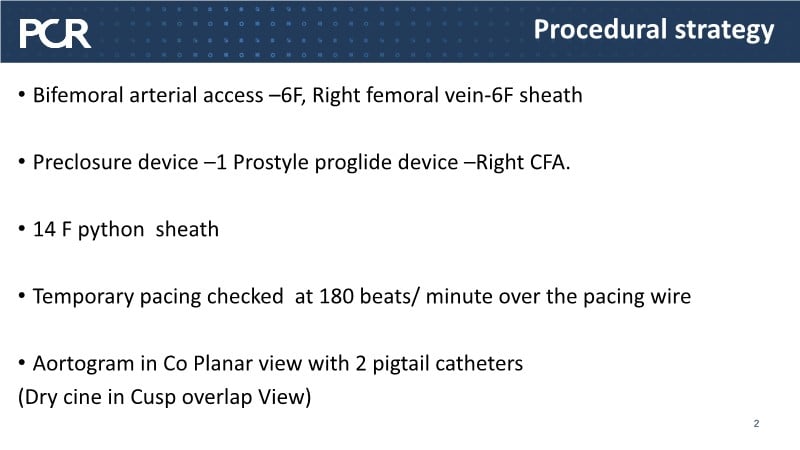 PCR

Procedural strategy

• Bifemoral arterial access –6F, Right femoral vein-6F sheath

• Preclosure device –1 Prostyle proglide device –Right CFA.

• 14 F python sheath

• Temporary pacing checked at 180 beats/ minute over the pacing wire

• Aortogram in Co Planar view with 2 pigtail catheters
(Dry cine in Cusp overlap View)

2